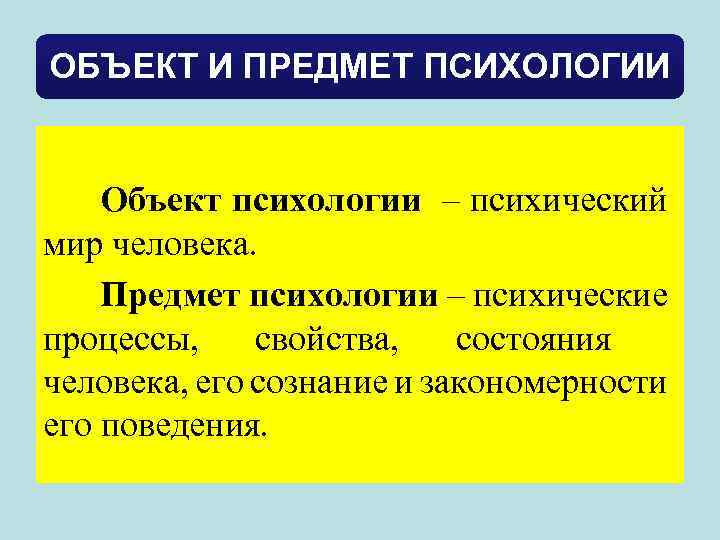 ОБЪЕКТ И ПРЕДМЕТ ПСИХОЛОГИИ

Объект психологии – психический мир человека.

Предмет психологии – психические процессы, свойства, состояния человека, его сознание и закономерности его поведения.